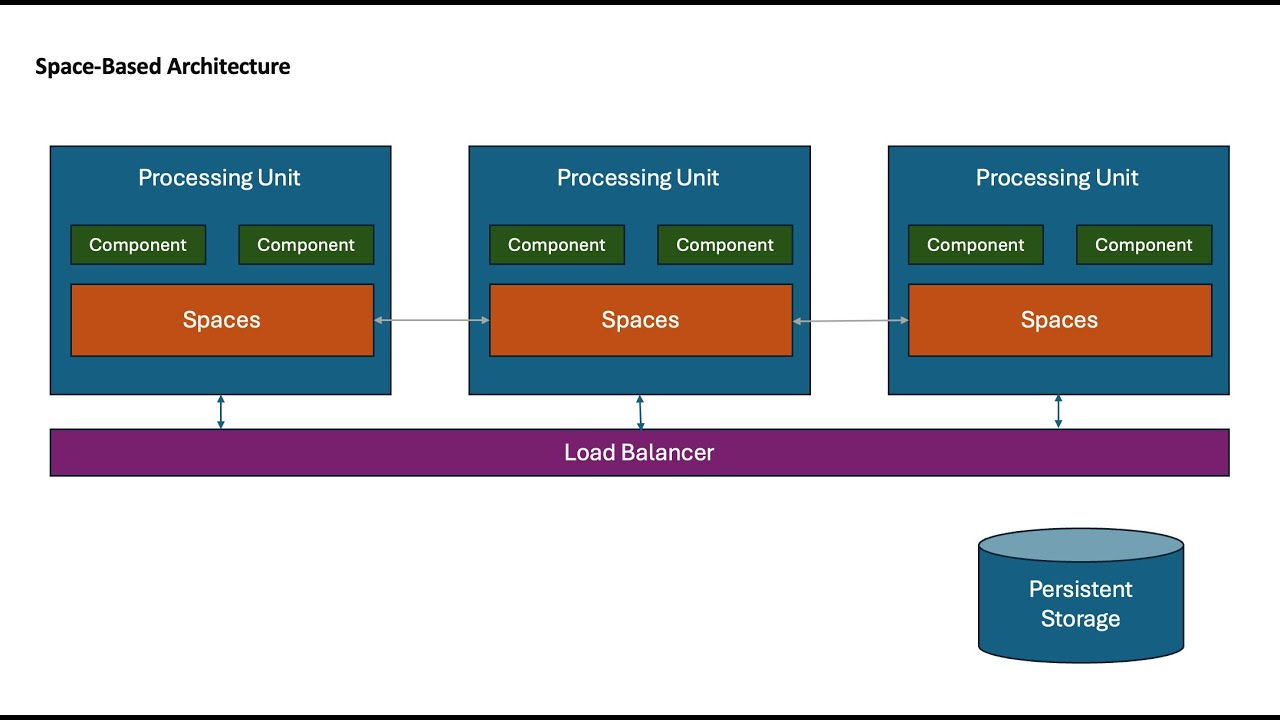 Space-Based Architecture

Processing Unit

Component

Component

Spaces

Processing Unit

Component

Component

Spaces

Processing Unit

Component

Component

Spaces

Load Balancer

Persistent Storage